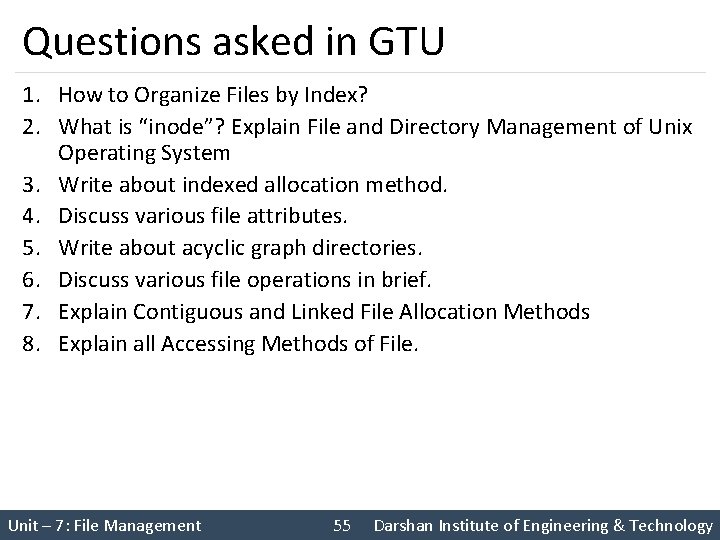 Questions asked in GTU

1. How to Organize Files by Index?
2. What is “inode”? Explain File and Directory Management of Unix Operating System
3. Write about indexed allocation method.
4. Discuss various file attributes.
5. Write about acyclic graph directories.
6. Discuss various file operations in brief.
7. Explain Contiguous and Linked File Allocation Methods
8. Explain all Accessing Methods of File.

Unit – 7: File Management 55 Darshan Institute of Engineering & Technology